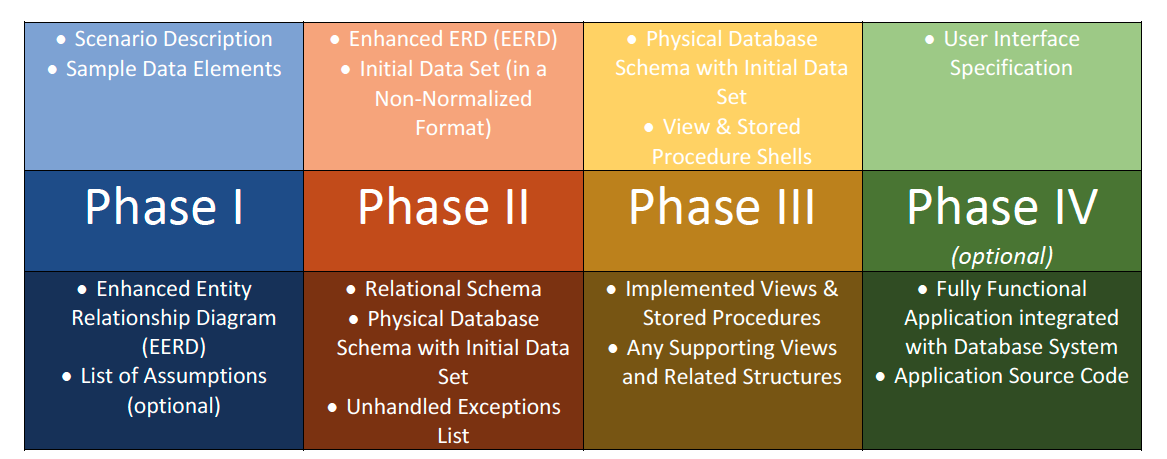 | • Scenario Description • Sample Data Elements | • Enhanced ERD (EERD) • Initial Data Set (in a Non-Normalized Format) | • Physical Database Schema with Initial Data Set • View & Stored Procedure Shells | • User Interface Specification |
|---|---|---|---|
| Phase I | Phase II | Phase III | Phase IV (optional) |
| • Enhanced Entity Relationship Diagram (EERD) • List of Assumptions (optional) | • Relational Schema • Physical Database Schema with Initial Data Set • Unhandled Exceptions List | • Implemented Views & Stored Procedures • Any Supporting Views and Related Structures | • Fully Functional Application integrated with Database System • Application Source Code |